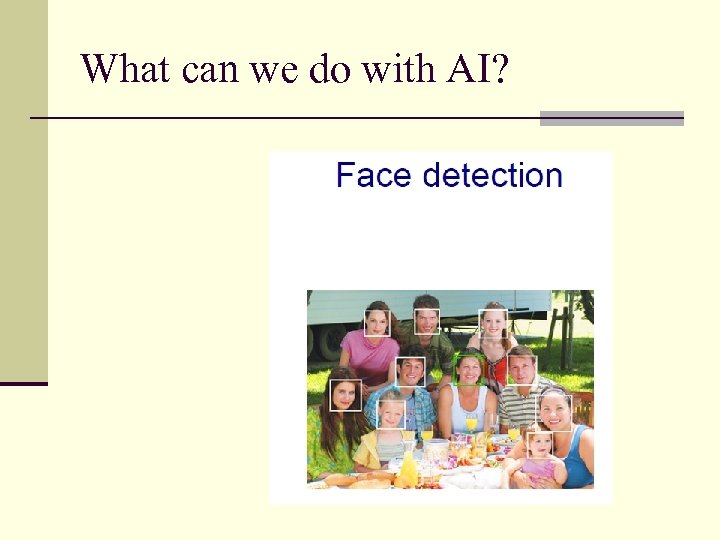 What can we do with AI?

Face detection